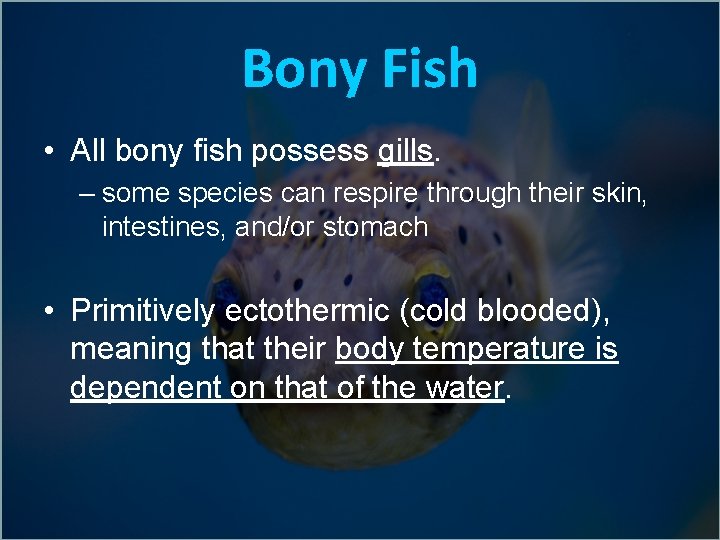 Bony Fish

• All bony fish possess gills.
– some species can respire through their skin, intestines, and/or stomach

• Primitively ectothermic (cold blooded), meaning that their body temperature is dependent on that of the water.